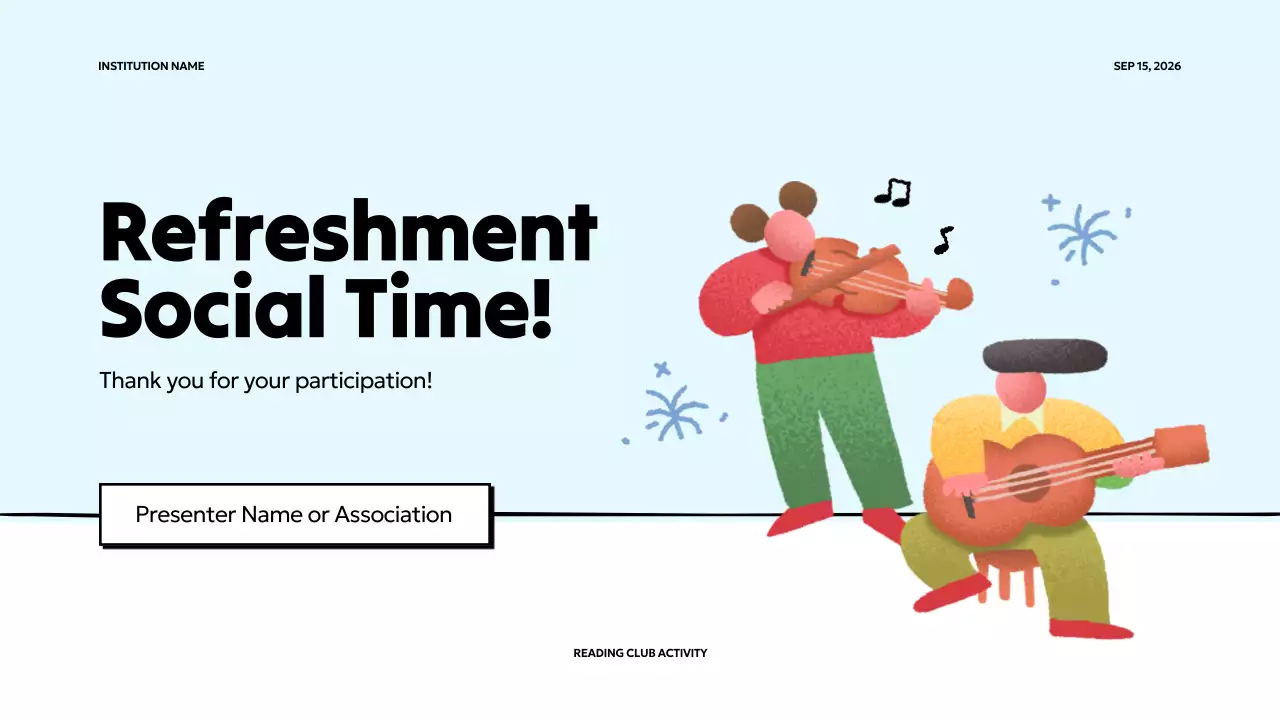 INSTITUTION NAME

SEP 15, 2026

Refreshment Social Time!

Thank you for your participation!

Presenter Name or Association

READING CLUB ACTIVITY